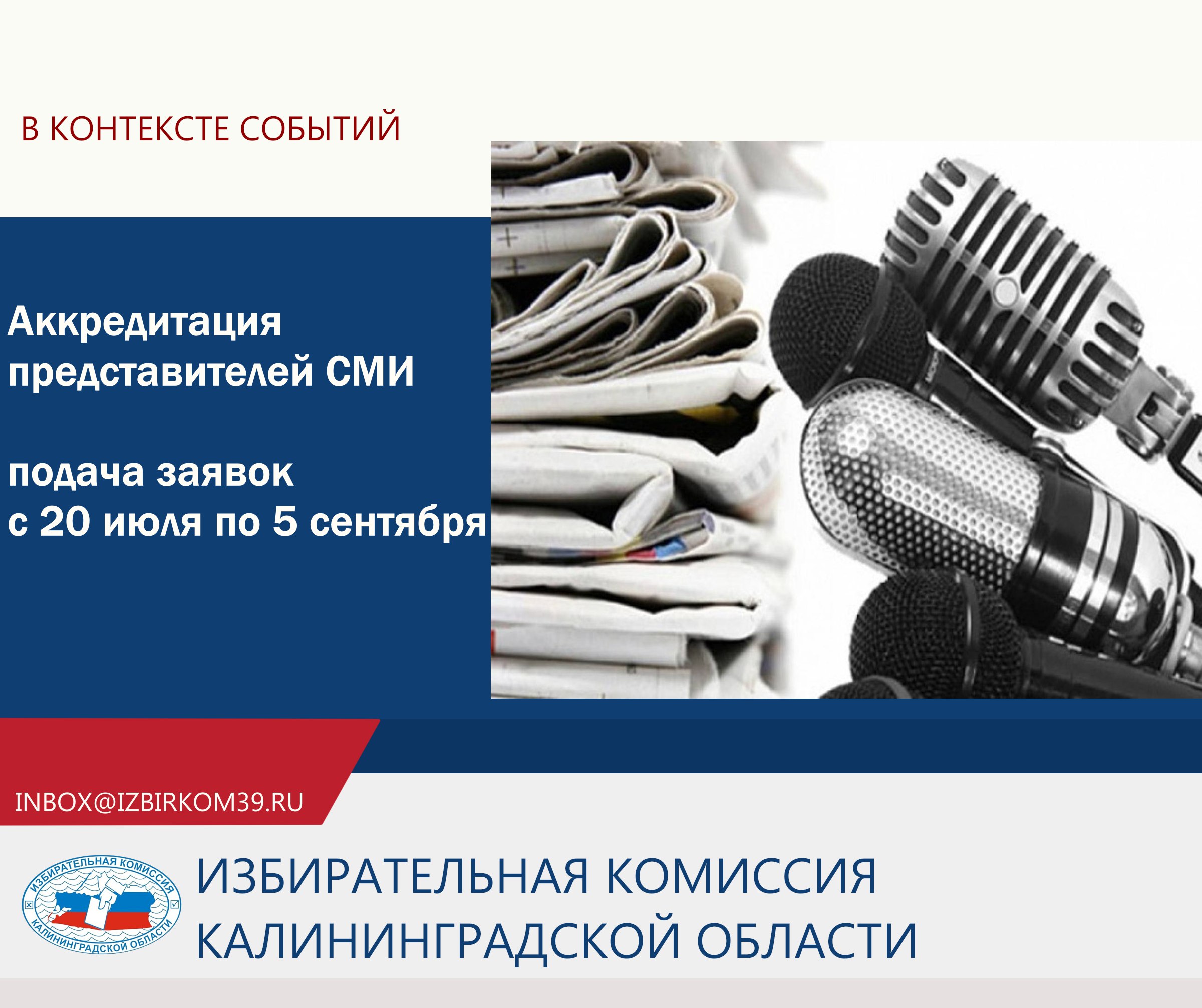 В КОНТЕКСТЕ СОБЫТИЙ

Аккредитация представителей СМИ

подача заявок
с 20 июля по 5 сентября

INBOX@IZBIRKOM39.RU

ИЗБИРАТЕЛЬНАЯ КОМИССИЯ КАЛИНИНГРАДСКОЙ ОБЛАСТИ

ИЗБИРАТЕЛЬНАЯ КОМИССИЯ КАЛИНИНГРАДСКОЙ ОБЛАСТИ